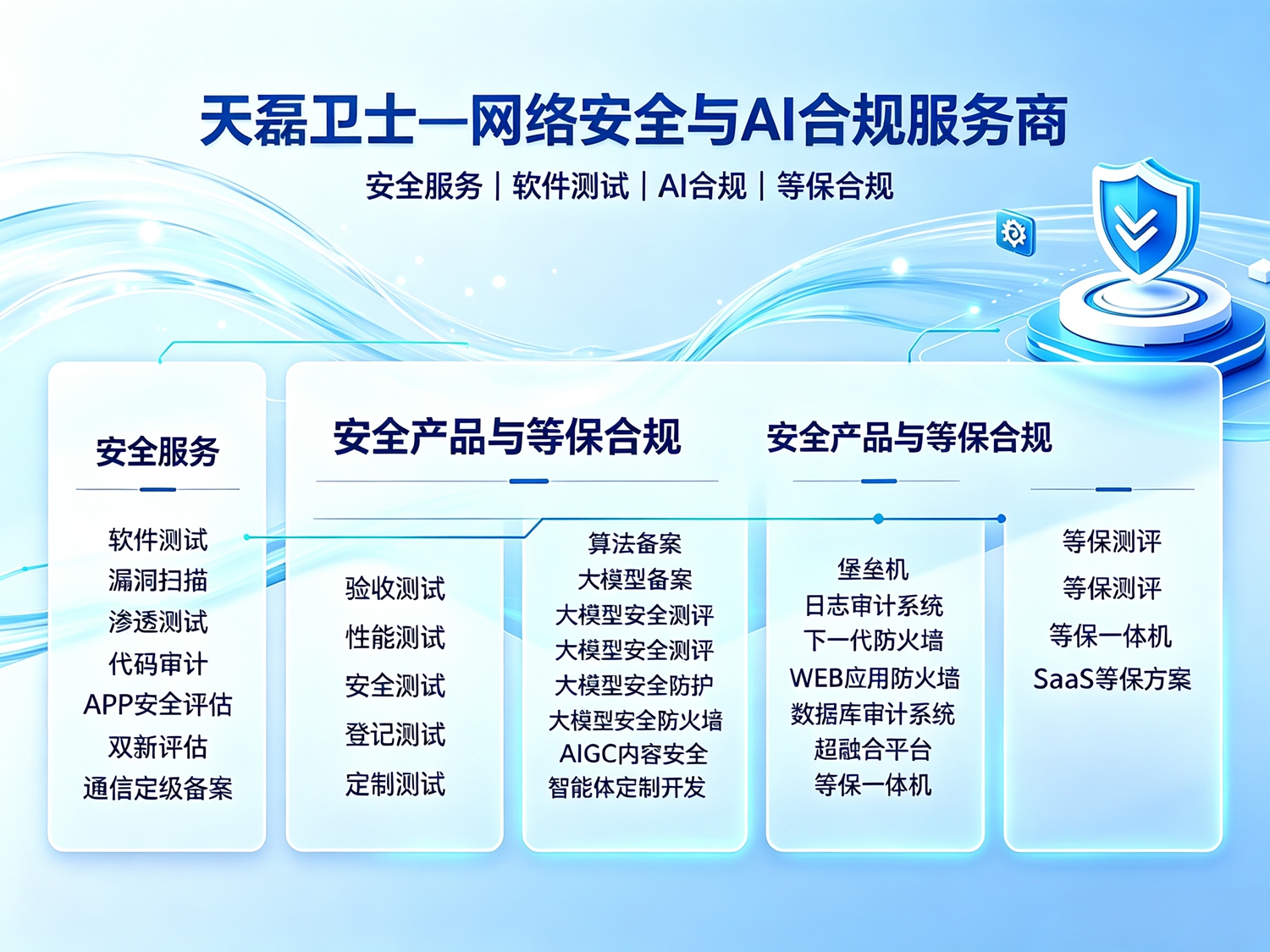 天磊卫士—网络安全与AI合规服务商

安全服务 | 软件测试 | AI合规 | 等保合规

安全服务

软件测试
漏洞扫描
渗透测试
代码审计
APP安全评估
双新评估
通信定级备案

安全产品与等保合规

验收测试
性能测试
安全测试
登记测试
定制测试

算法备案
大模型备案
大模型安全测评
大模型安全测评
大模型安全防护
大模型安全防火墙
AIGC内容安全
智能体定制开发

安全产品与等保合规

堡垒机
日志审计系统
下一代防火墙
WEB应用防火墙
数据库审计系统
超融合平台
等保一体机

等保测评
等保测评
等保一体机
SaaS等保方案